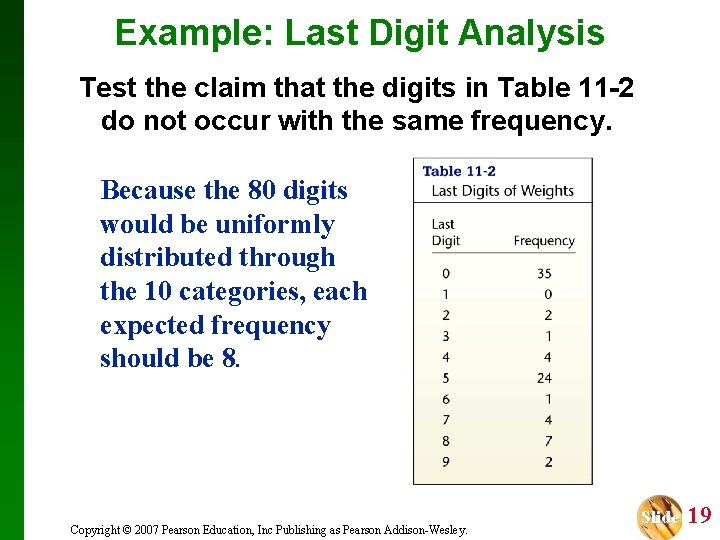 Example: Last Digit Analysis

Test the claim that the digits in Table 11-2 do not occur with the same frequency.

Because the 80 digits would be uniformly distributed through the 10 categories, each expected frequency should be 8.

Table 11-2
Last Digits of Weights

| Last Digit | Frequency |
|---|---|
| 0 | 35 |
| 1 | 0 |
| 2 | 2 |
| 3 | 1 |
| 4 | 4 |
| 5 | 24 |
| 6 | 1 |
| 7 | 4 |
| 8 | 7 |
| 9 | 2 |

Copyright © 2007 Pearson Education, Inc Publishing as Pearson Addison-Wesley.

Slide 19